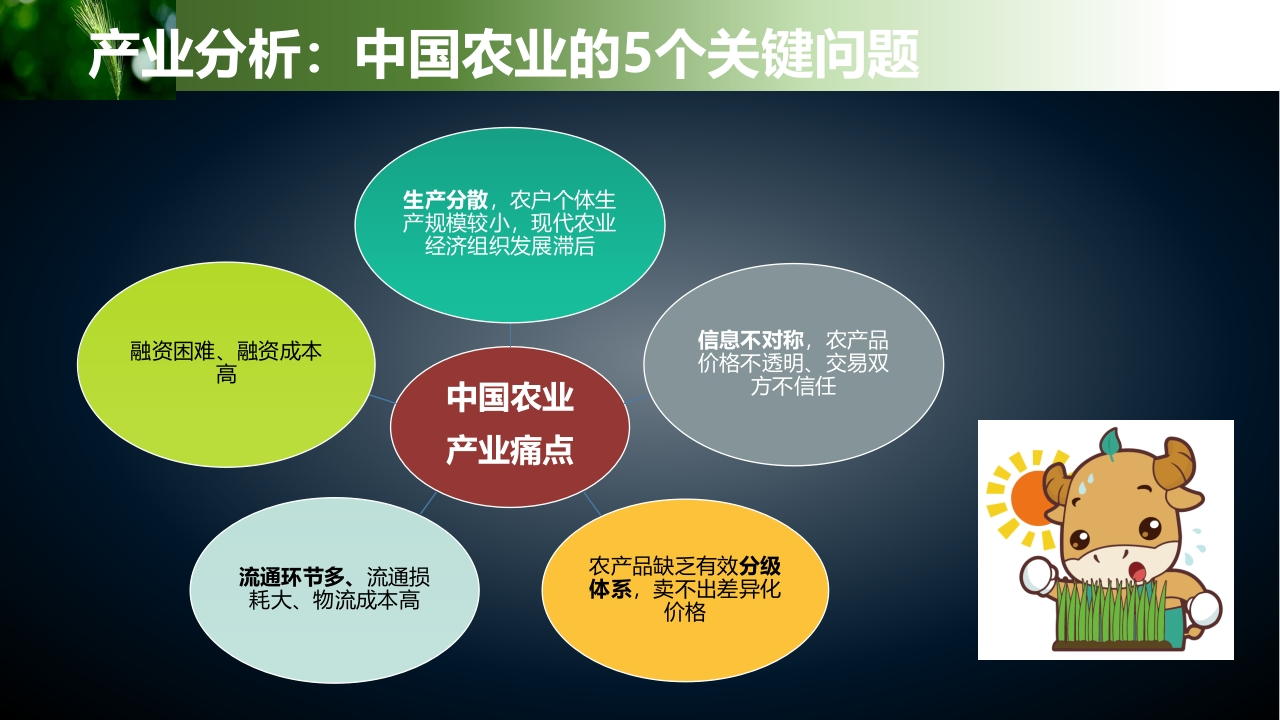 产业分析：中国农业的5个关键问题

生产分散，农户个体生产规模较小，现代农业经济组织发展滞后

融资困难、融资成本高

信息不对称，农产品价格不透明、交易双方不信任

中国农业产业痛点

流通环节多、流通损耗大、物流成本高

农产品缺乏有效分级体系，卖不出差异化价格